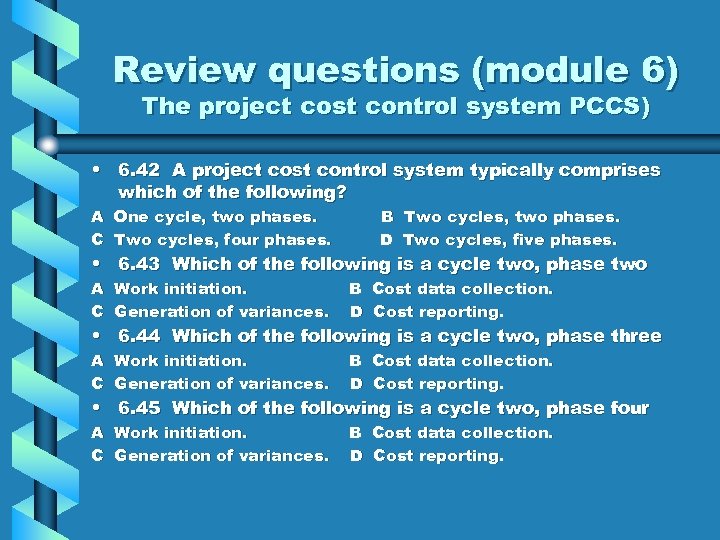 Review questions (module 6)
The project cost control system PCCS)

• 6.42 A project cost control system typically comprises which of the following?
A One cycle, two phases. B Two cycles, two phases.
C Two cycles, four phases. D Two cycles, five phases.
• 6.43 Which of the following is a cycle two, phase two
A Work initiation. B Cost data collection.
C Generation of variances. D Cost reporting.
• 6.44 Which of the following is a cycle two, phase three
A Work initiation. B Cost data collection.
C Generation of variances. D Cost reporting.
• 6.45 Which of the following is a cycle two, phase four
A Work initiation. B Cost data collection.
C Generation of variances. D Cost reporting.